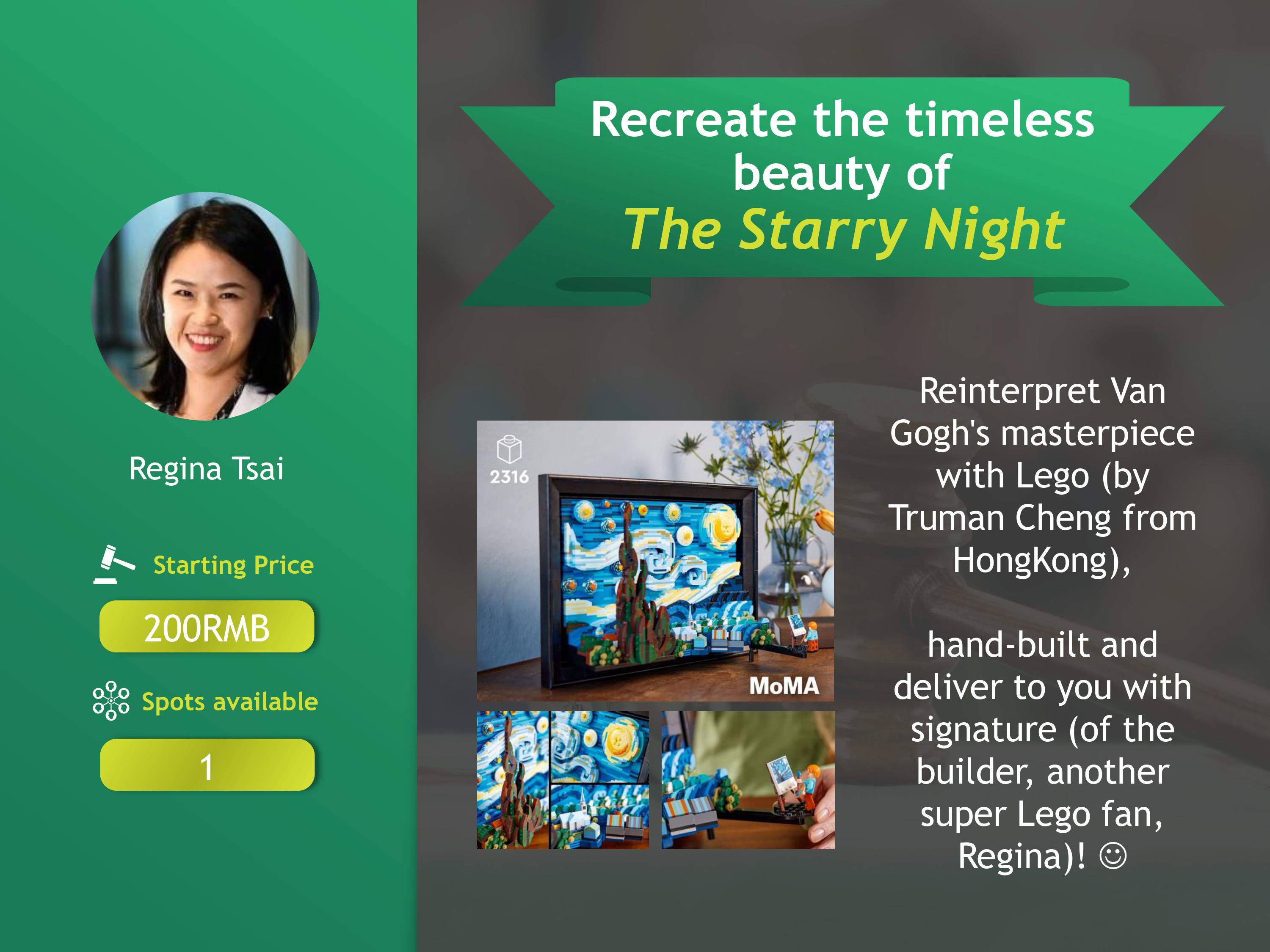 Regina Tsai

Starting Price

200RMB

Spots available

1

Recreate the timeless beauty of
The Starry Night

2316

MoMA

Reinterpret Van Gogh's masterpiece with Lego (by Truman Cheng from HongKong),

hand-built and deliver to you with signature (of the builder, another super Lego fan, Regina)! ☺